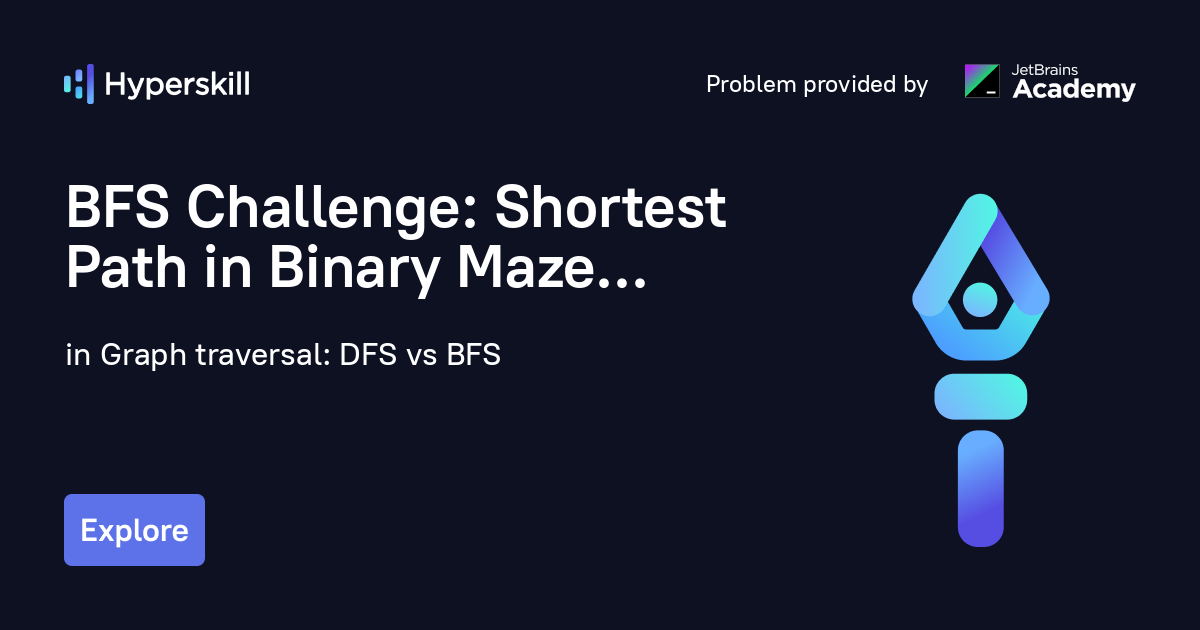 Hyperskill

Problem provided by JetBrains Academy

BFS Challenge: Shortest Path in Binary Maze...

in Graph traversal: DFS vs BFS

Explore